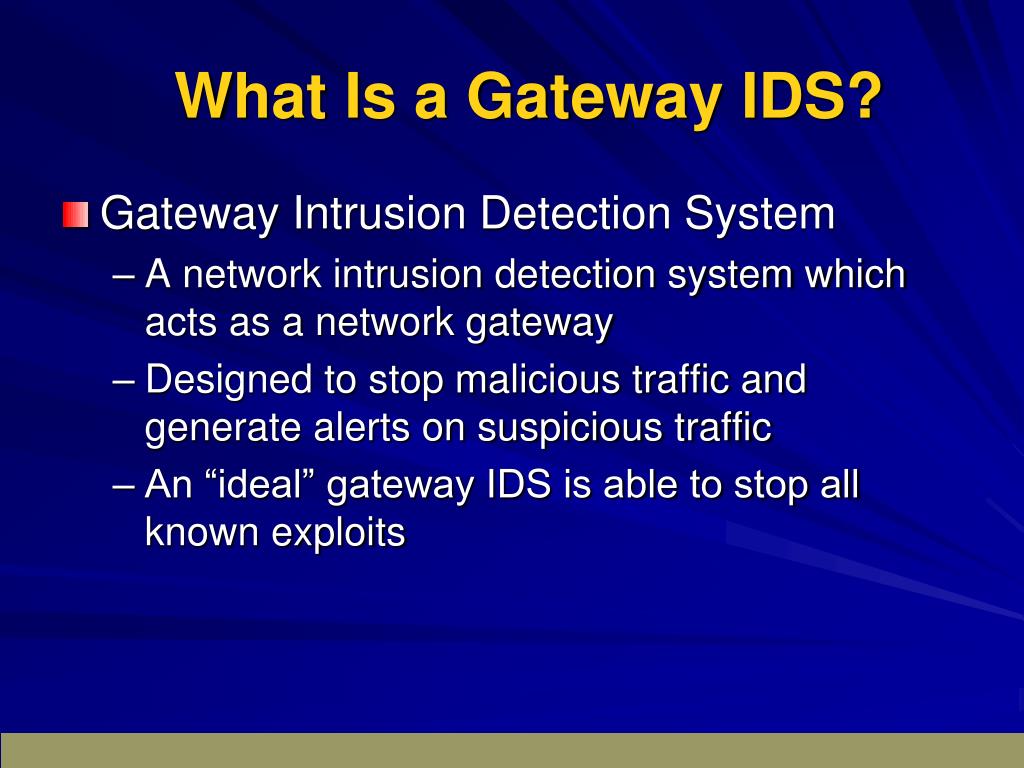 What Is a Gateway IDS?

Gateway Intrusion Detection System

– A network intrusion detection system which acts as a network gateway

– Designed to stop malicious traffic and generate alerts on suspicious traffic

– An “ideal” gateway IDS is able to stop all known exploits